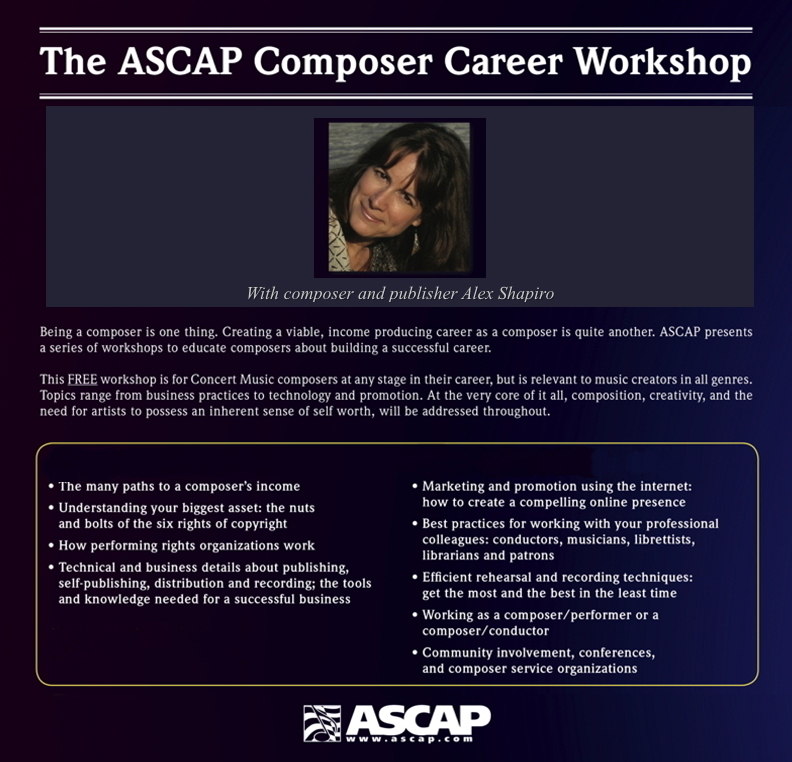 The ASCAP Composer Career Workshop

With composer and publisher Alex Shapiro

Being a composer is one thing. Creating a viable, income producing career as a composer is quite another. ASCAP presents a series of workshops to educate composers about building a successful career.

This FREE workshop is for Concert Music composers at any stage in their career, but is relevant to music creators in all genres. Topics range from business practices to technology and promotion. At the very core of it all, composition, creativity, and the need for artists to possess an inherent sense of self worth, will be addressed throughout.

• The many paths to a composer's income
• Understanding your biggest asset: the nuts and bolts of the six rights of copyright
• How performing rights organizations work
• Technical and business details about publishing, self-publishing, distribution and recording; the tools and knowledge needed for a successful business

• Marketing and promotion using the internet: how to create a compelling online presence
• Best practices for working with your professional colleagues: conductors, musicians, librettists, librarians and patrons
• Efficient rehearsal and recording techniques: get the most and the best in the least time
• Working as a composer/performer or a composer/conductor
• Community involvement, conferences, and composer service organizations

ASCAP
www.ascap.com